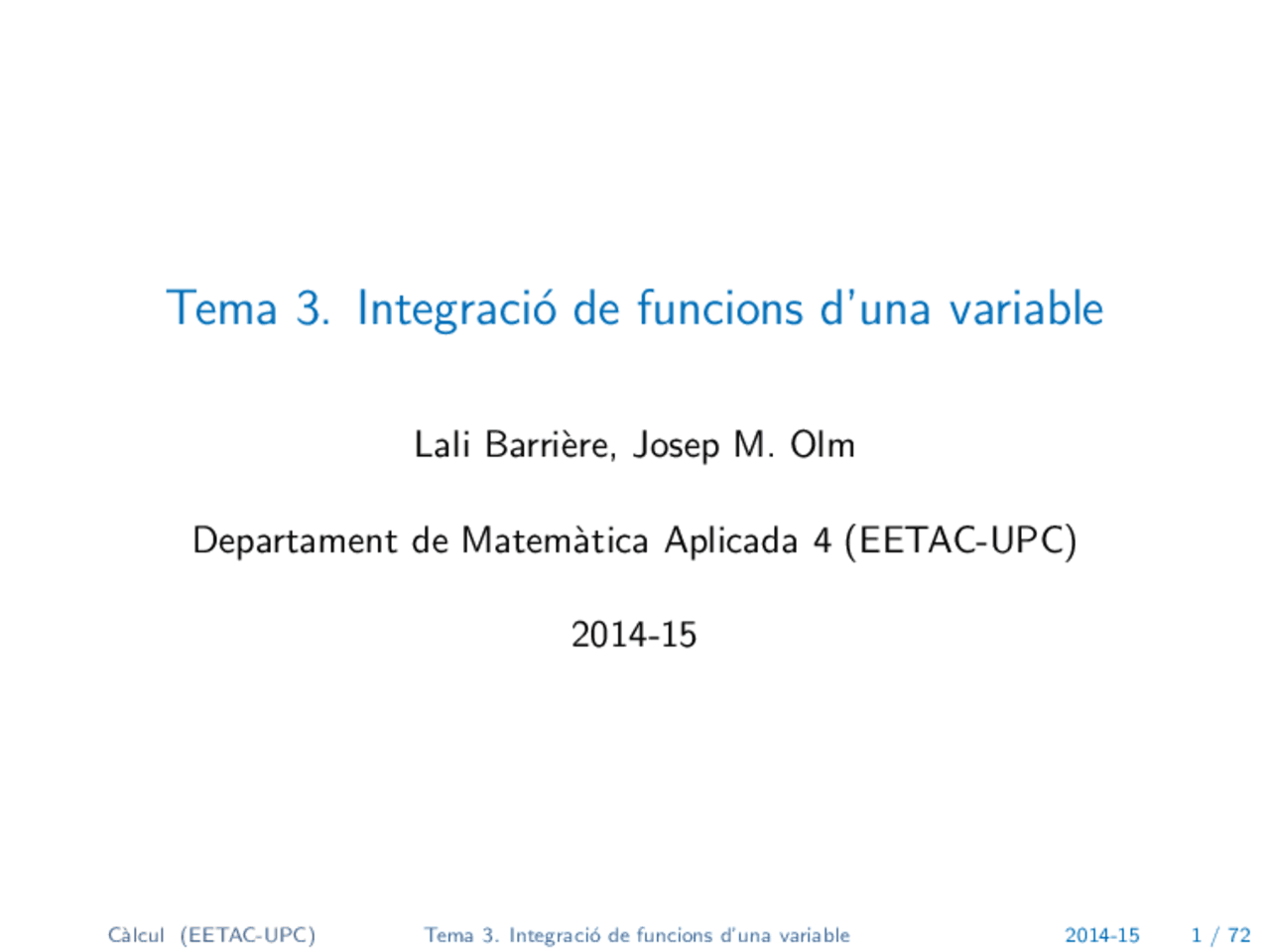 Tema 3. Integració de funcions d'una variable

Lali Barrière, Josep M. Olm

Departament de Matemàtica Aplicada 4 (EETAC-UPC)

2014-15

Càlcul (EETAC-UPC) Tema 3. Integració de funcions d'una variable 2014-15 1 / 72